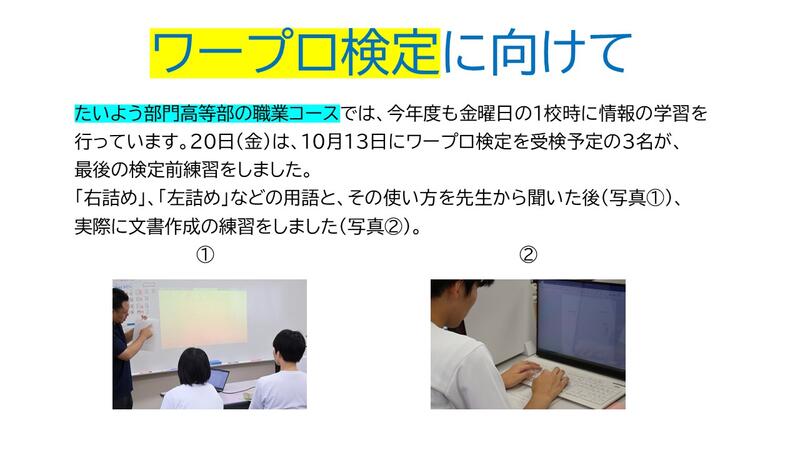 ワープロ検定に向けて

たいよう部門高等部の職業コースでは、今年度も金曜日の1校時に情報の学習を行っています。20日(金)は、10月13日にワープロ検定を受検予定の3名が、最後の検定前練習をしました。
「右詰め」、「左詰め」などの用語と、その使い方を先生から聞いた後(写真①)、実際に文書作成の練習をしました(写真②)。

①

②